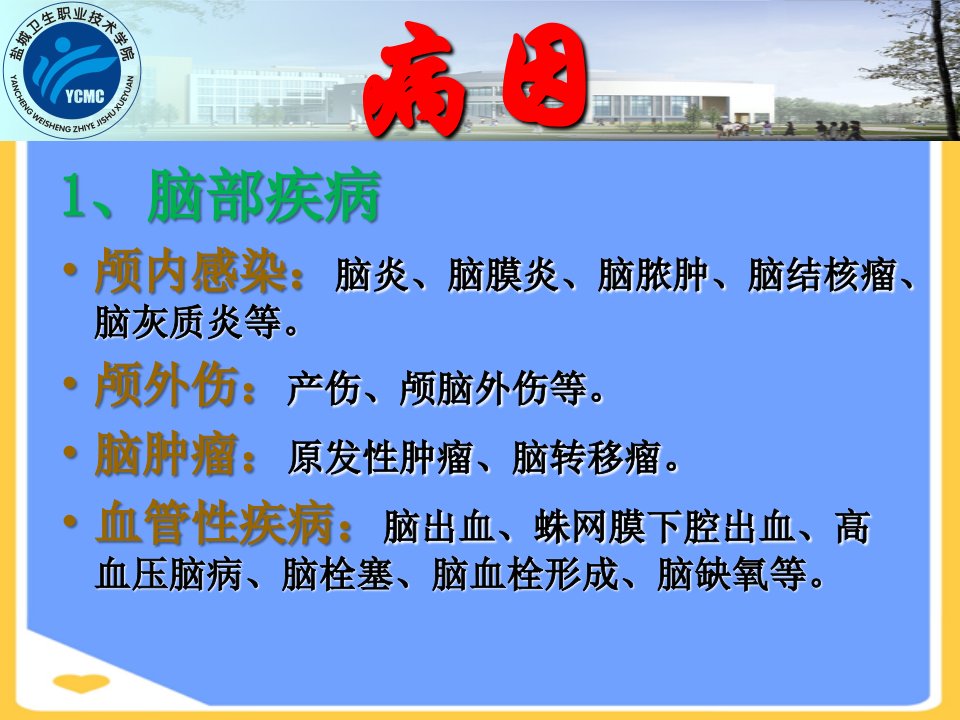 盐城卫生职业技术学院
YCMC
YANCHENG WEISHENG ZHIYE JISHU XUEYUAN

病因

1、脑部疾病

• 颅内感染：脑炎、脑膜炎、脑脓肿、脑结核瘤、脑灰质炎等。

• 颅外伤：产伤、颅脑外伤等。

• 脑肿瘤：原发性肿瘤、脑转移瘤。

• 血管性疾病：脑出血、蛛网膜下腔出血、高血压脑病、脑栓塞、脑血栓形成、脑缺氧等。